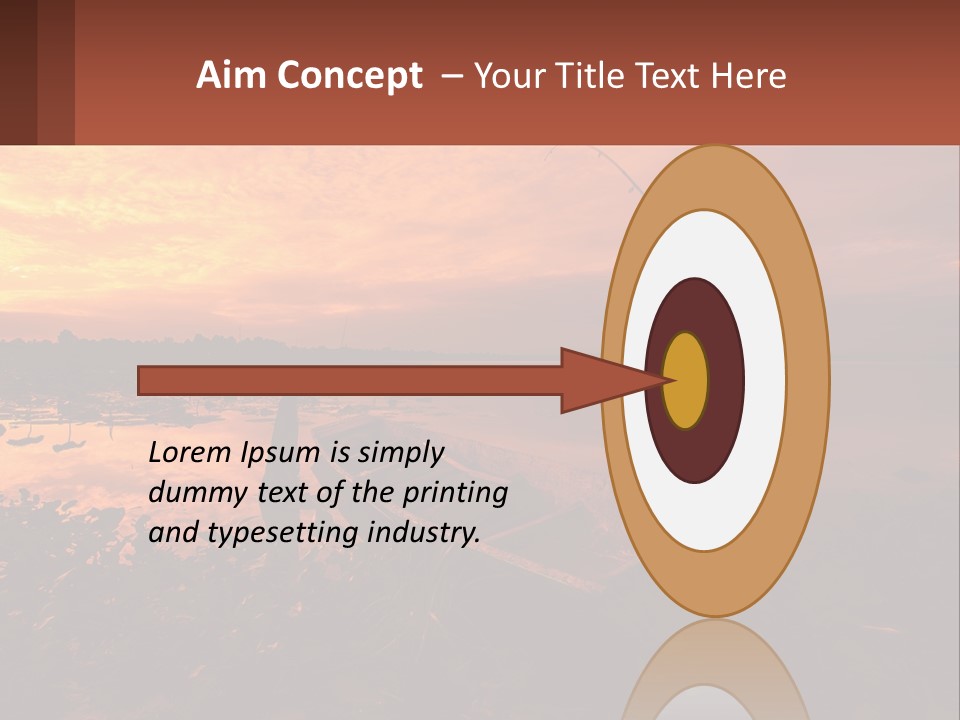 Aim Concept – Your Title Text Here

Lorem Ipsum is simply dummy text of the printing and typesetting industry.